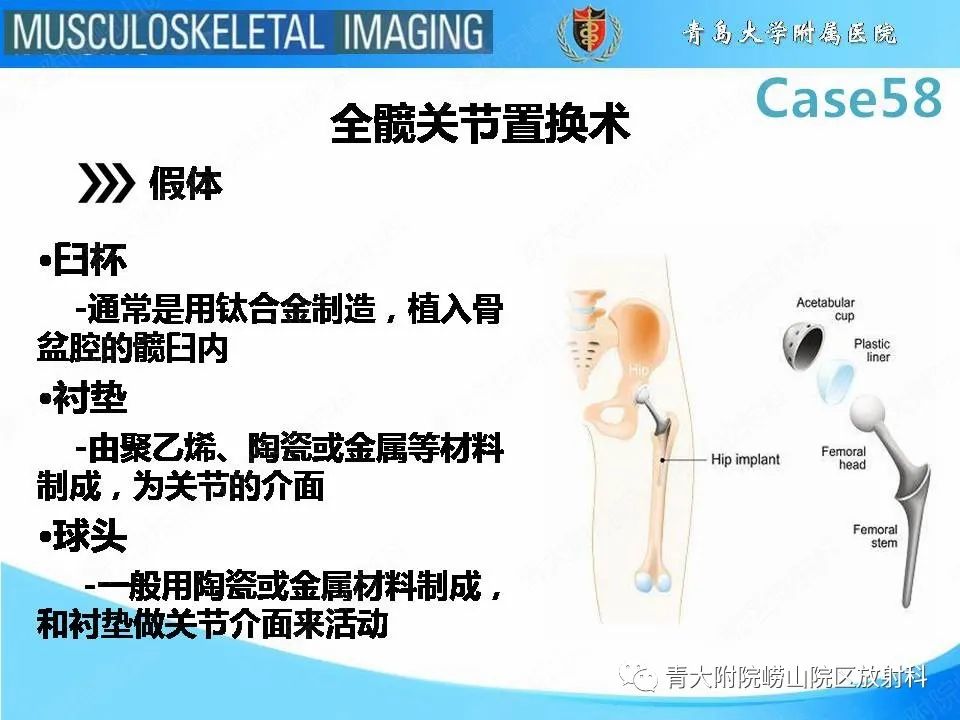 MUSCULOSKELETAL IMAGING

青岛大学附属医院

Case58

全髋关节置换术

假体

•臼杯

-通常是用钛合金制造，植入骨盆腔的髋臼内

•衬垫

-由聚乙烯、陶瓷或金属等材料制成，为关节的介面

•球头

-一般用陶瓷或金属材料制成，和衬垫做关节介面来活动

Hip

Hip implant

Acetabular cup

Plastic liner

Femoral head

Femoral stem

青大附院崂山院区放射科